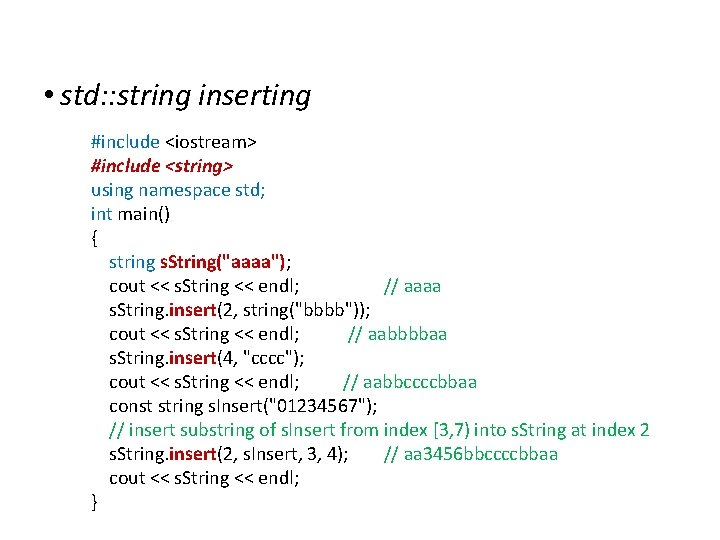 • std::string inserting

#include <iostream>
#include <string>
using namespace std;
int main()
{
string sString("aaaa");
cout << sString << endl; // aaaa
sString.insert(2, string("bbbb"));
cout << sString << endl; // aabbbbaa
sString.insert(4, "cccc");
cout << sString << endl; // aabbccccbbaa
const string sInsert("01234567");
// insert substring of sInsert from index [3,7) into sString at index 2
sString.insert(2, sInsert, 3, 4); // aa3456bbccccbbaa
cout << sString << endl;
}